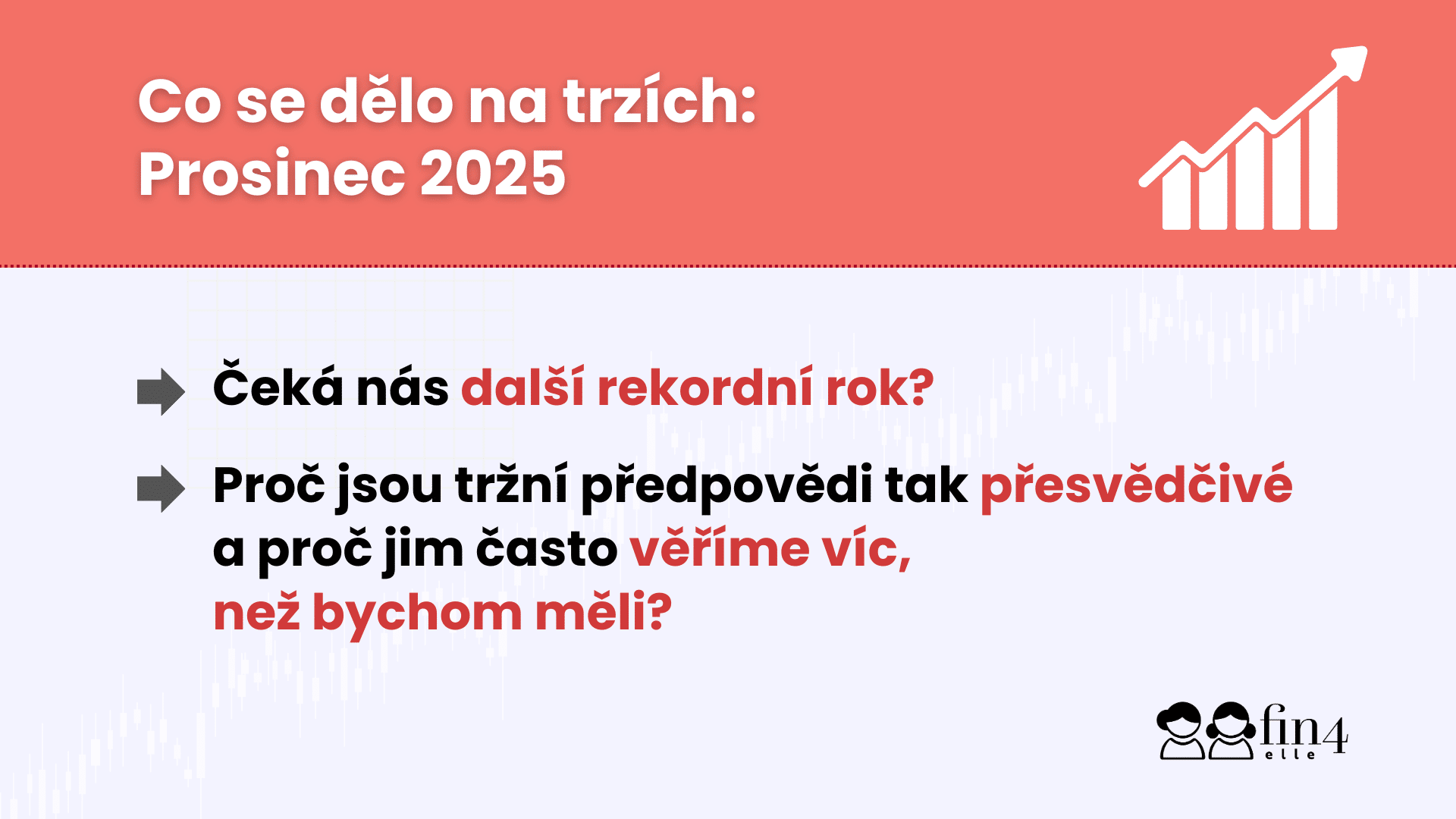 Co se dělo na trzích:
Prosinec 2025

Čeká nás další rekordní rok?

Proč jsou tržní předpovědi tak přesvědčivé a proč jim často věříme víc, než bychom měli?

fin4
elle